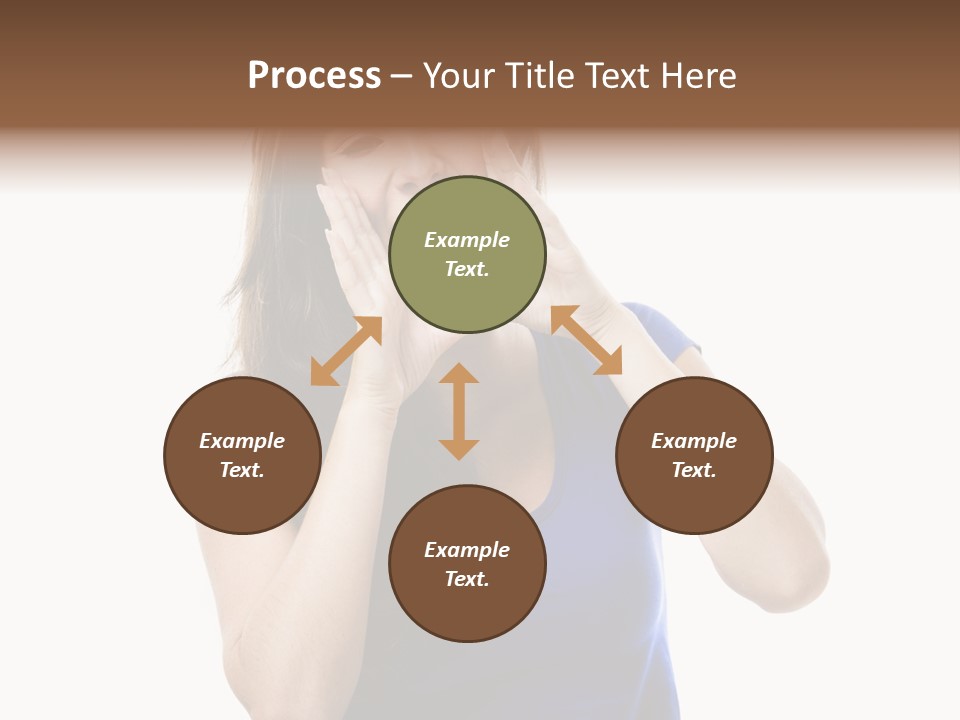 Process – Your Title Text Here

Example Text.

Example Text.

Example Text.

Example Text.